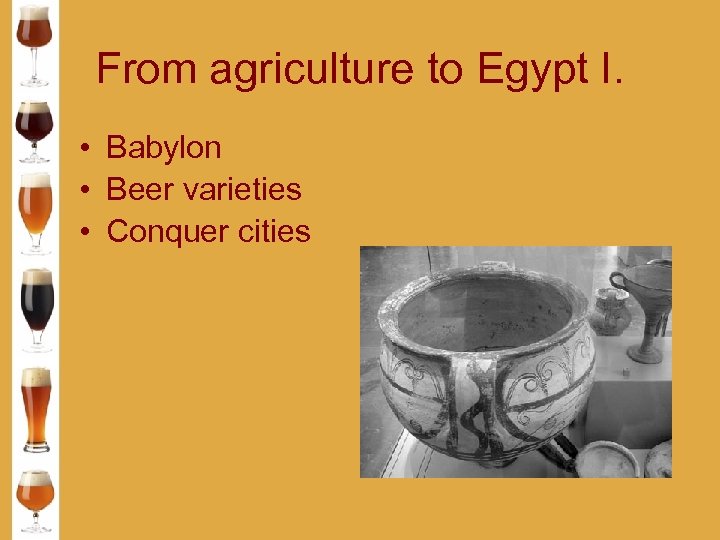 From agriculture to Egypt I.

• Babylon
• Beer varieties
• Conquer cities